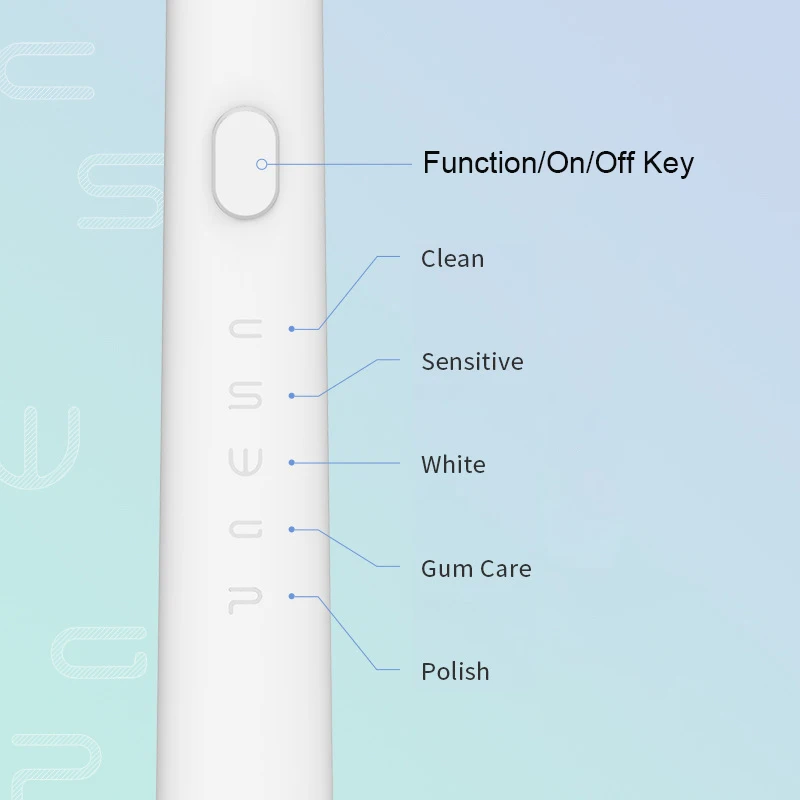 Function/On/Off Key

Clean

Sensitive

White

Gum Care

Polish